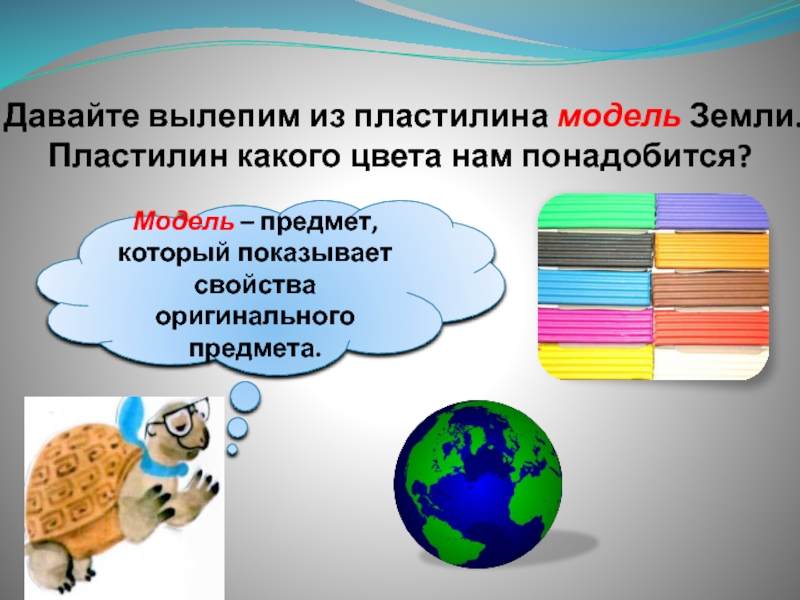 Давайте вылепим из пластилина модель Земли. Пластилин какого цвета нам понадобится?

Модель – предмет, который показывает свойства оригинального предмета.